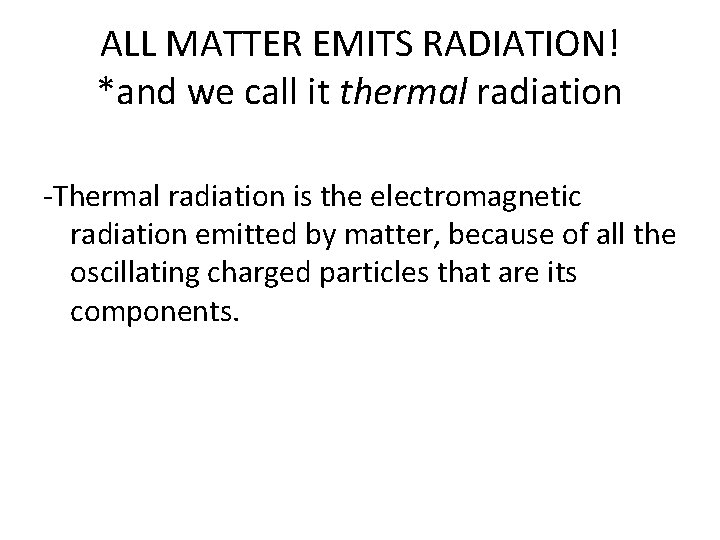 ALL MATTER EMITS RADIATION!
*and we call it thermal radiation

-Thermal radiation is the electromagnetic radiation emitted by matter, because of all the oscillating charged particles that are its components.